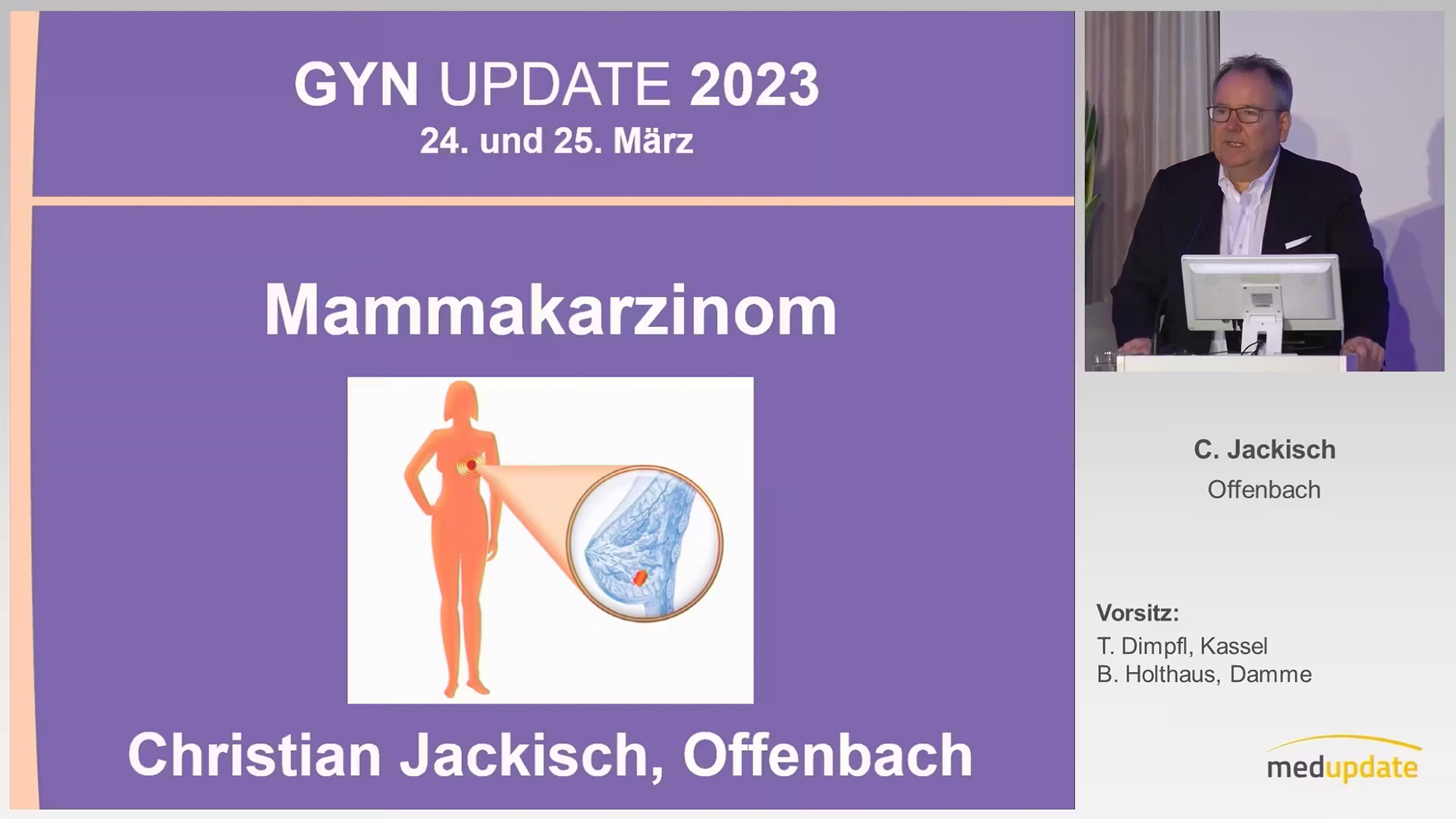 GYN UPDATE 2023
24. und 25. März

Mammakarzinom

Christian Jackisch, Offenbach

C. Jackisch
Offenbach

Vorsitz:
T. Dimpfl, Kassel
B. Holthaus, Damme

medupdate